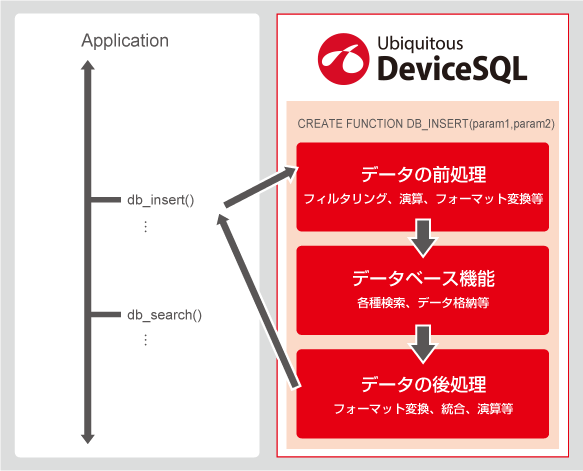 Application

db_insert()

⋮

db_search()

⋮

Ubiquitous
DeviceSQL

CREATE FUNCTION DB_INSERT(param1,param2)

データの前処理
フィルタリング、演算、フォーマット変換等

データベース機能
各種検索、データ格納等

データの後処理
フォーマット変換、統合、演算等